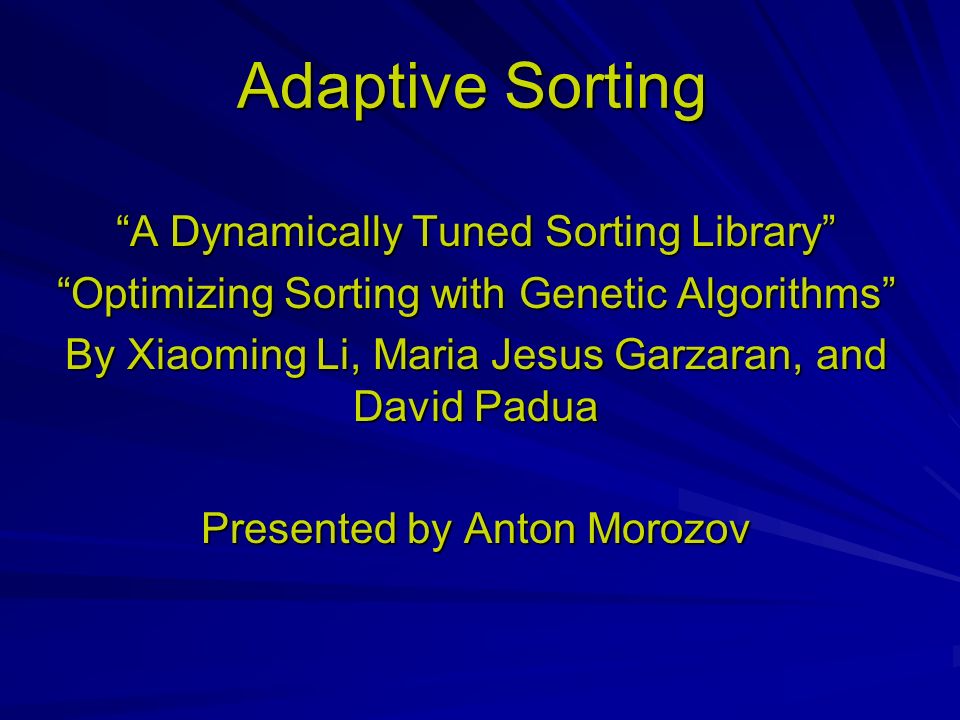 Adaptive Sorting

“A Dynamically Tuned Sorting Library”
“Optimizing Sorting with Genetic Algorithms”
By Xiaoming Li, Maria Jesus Garzaran, and David Padua

Presented by Anton Morozov